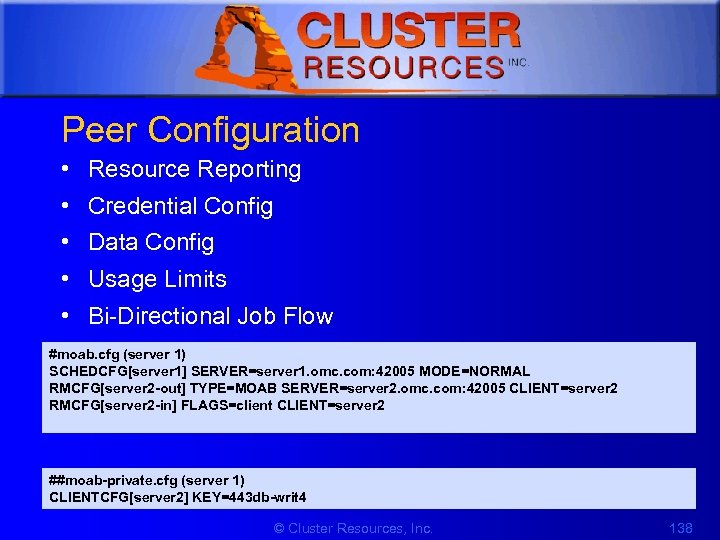 CLUSTER RESOURCES INC.

Peer Configuration

• Resource Reporting
• Credential Config
• Data Config
• Usage Limits
• Bi-Directional Job Flow

#moab.cfg (server 1)
SCHEDCFG[server1] SERVER=server1.omc.com:42005 MODE=NORMAL
RMCFG[server2-out] TYPE=MOAB SERVER=server2.omc.com:42005 CLIENT=server2
RMCFG[server2-in] FLAGS=client CLIENT=server2

##moab-private.cfg (server 1)
CLIENTCFG[server2] KEY=443db-writ4

© Cluster Resources, Inc.

138